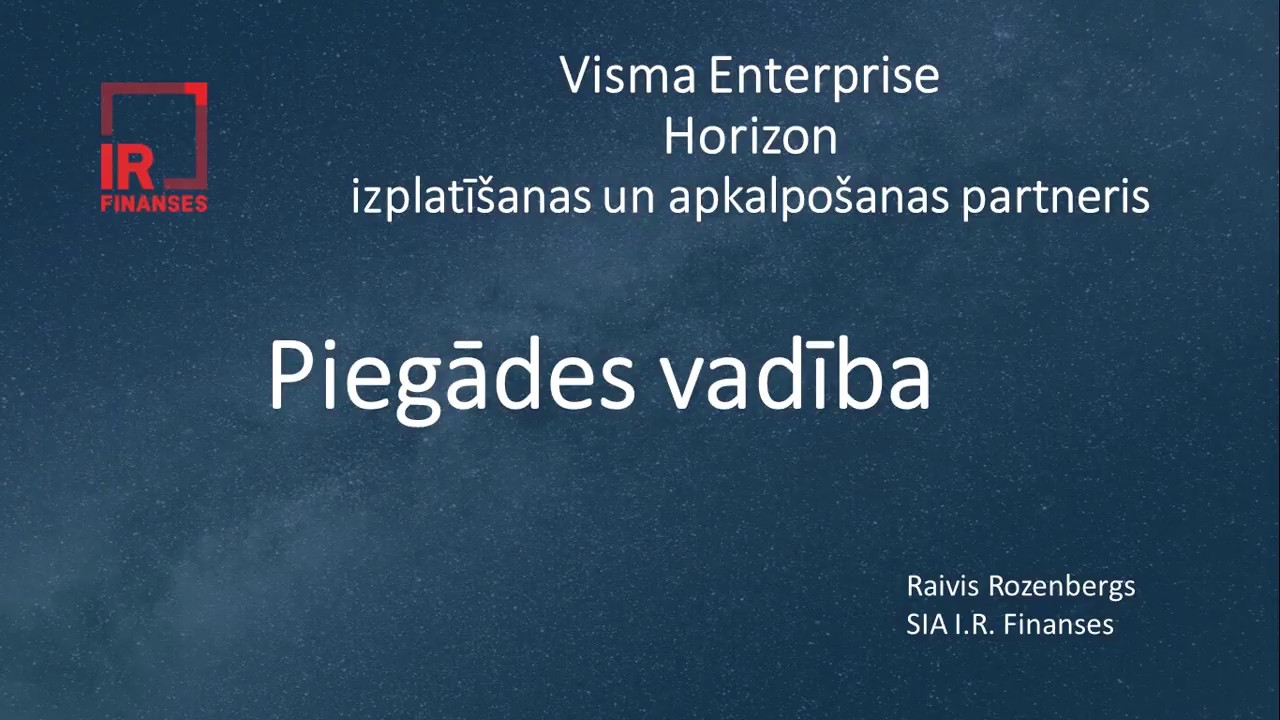 IR
FINANSES

Visma Enterprise
Horizon
izplatīšanas un apkalpošanas partneris

Piegādes vadība

Raivis Rozenbergs
SIA I.R. Finanses